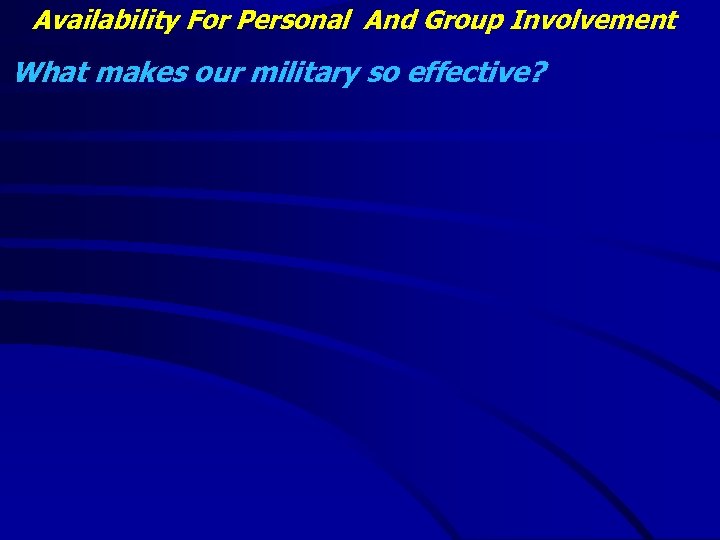 Availability For Personal And Group Involvement

What makes our military so effective?